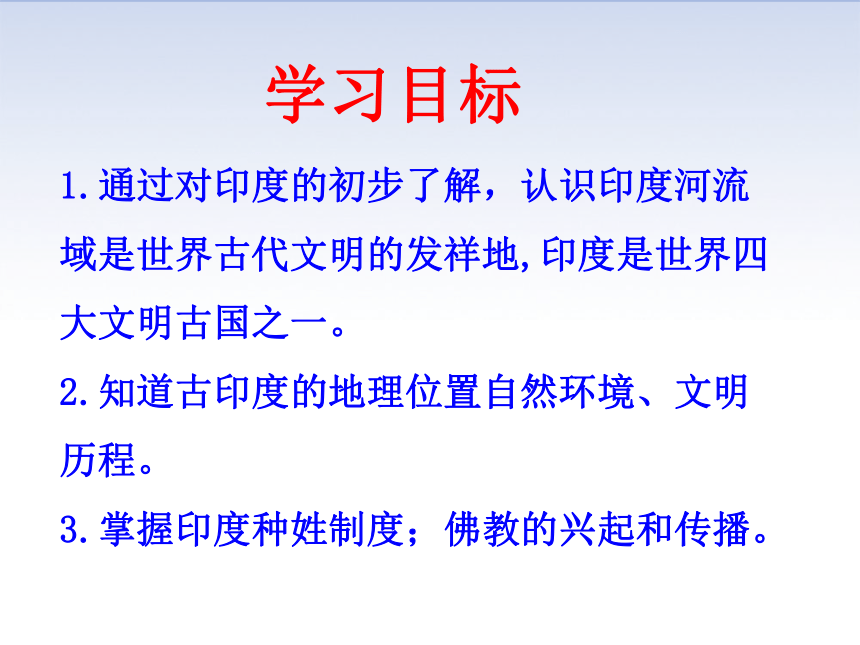 学习目标

1.通过对印度的初步了解，认识印度河流域是世界古代文明的发祥地,印度是世界四大文明古国之一。

2.知道古印度的地理位置自然环境、文明历程。

3.掌握印度种姓制度；佛教的兴起和传播。